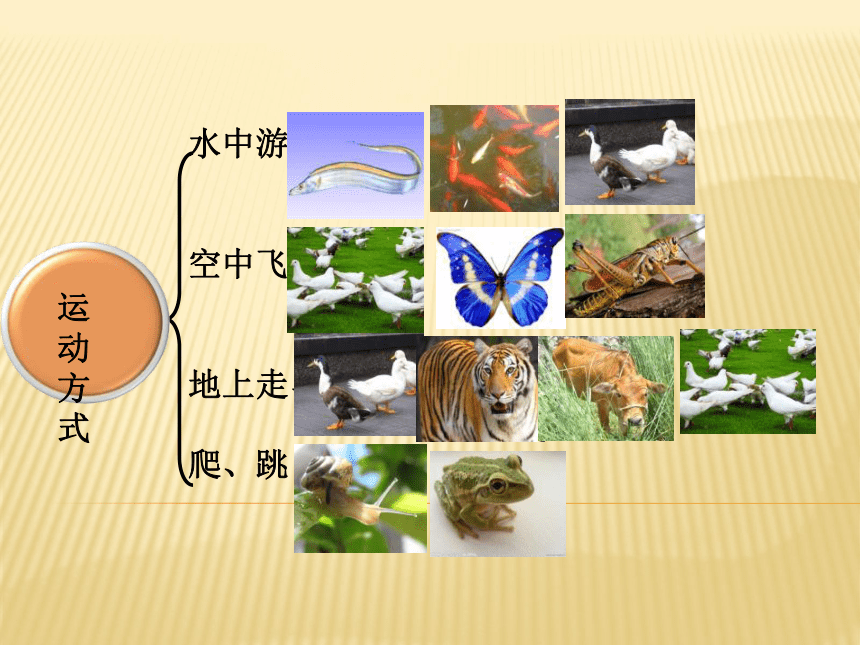 运动方式

水中游

空中飞

地上走

爬、跳